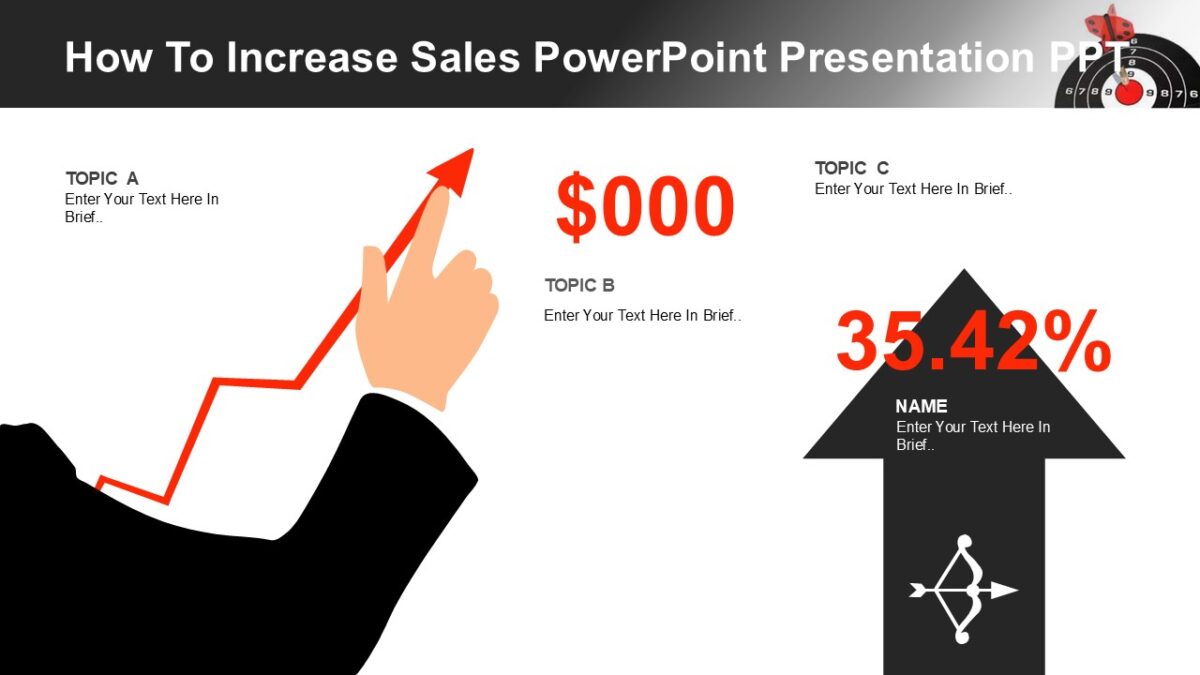 How To Increase Sales PowerPoint Presentation PPT

TOPIC A
Enter Your Text Here In Brief..

$000

TOPIC B

Enter Your Text Here In Brief..

TOPIC C
Enter Your Text Here In Brief..

35.42%

NAME
Enter Your Text Here In Brief..